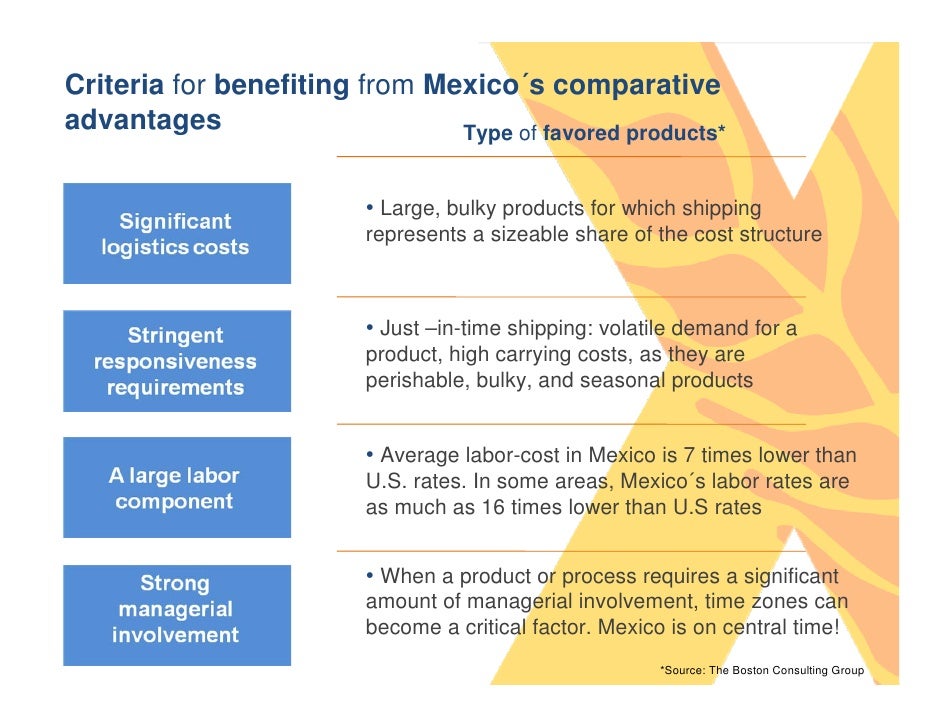 Criteria for benefiting from Mexico´s comparative advantages

Type of favored products*

Significant logistics costs

• Large, bulky products for which shipping represents a sizeable share of the cost structure

Stringent responsiveness requirements

• Just –in-time shipping: volatile demand for a product, high carrying costs, as they are perishable, bulky, and seasonal products

A large labor component

• Average labor-cost in Mexico is 7 times lower than U.S. rates. In some areas, Mexico´s labor rates are as much as 16 times lower than U.S rates

Strong managerial involvement

• When a product or process requires a significant amount of managerial involvement, time zones can become a critical factor. Mexico is on central time!

*Source: The Boston Consulting Group